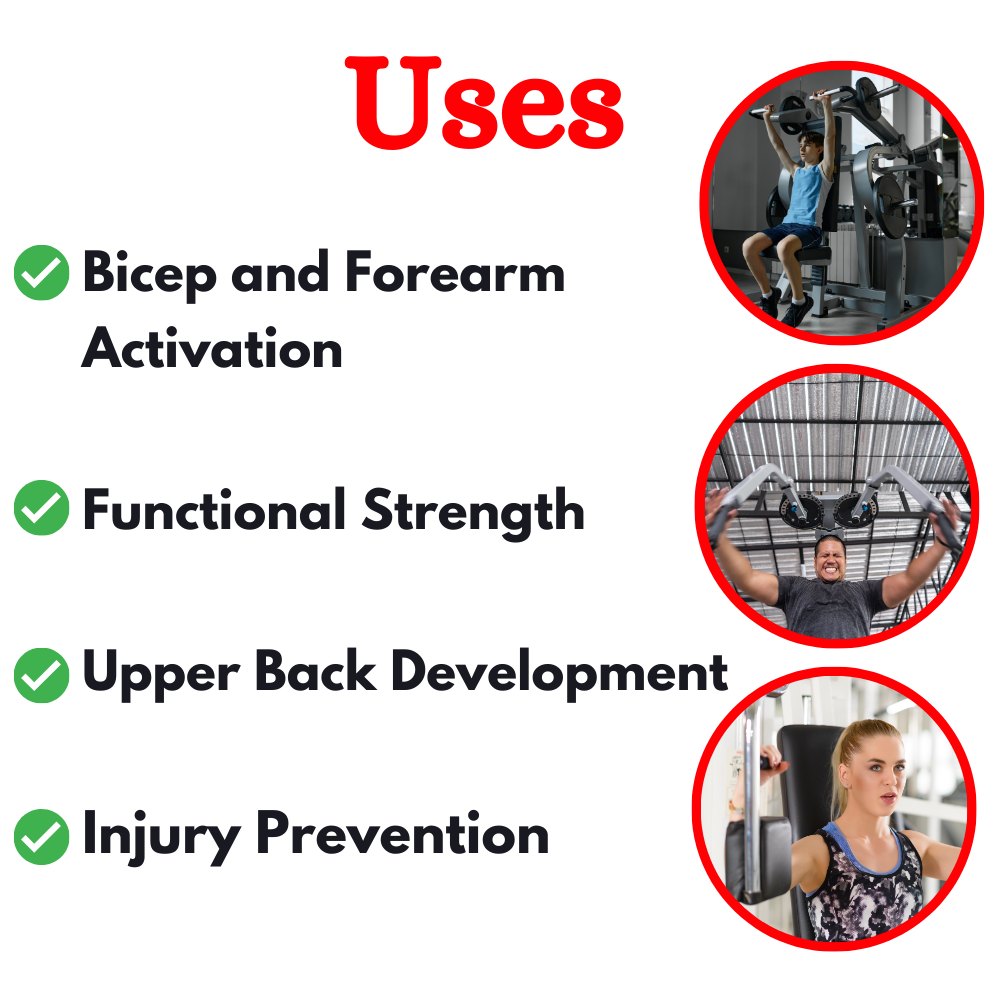 Uses

Bicep and Forearm Activation

Functional Strength

Upper Back Development

Injury Prevention